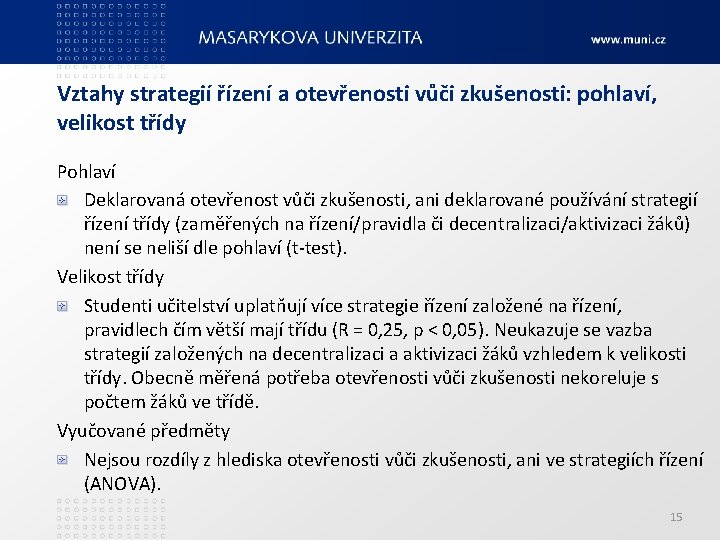 MASARYKOVA UNIVERZITA

www.muni.cz

Vztahy strategií řízení a otevřenosti vůči zkušenosti: pohlaví, velikost třídy

Pohlaví

Deklarovaná otevřenost vůči zkušenosti, ani deklarované používání strategií řízení třídy (zaměřených na řízení/pravidla či decentralizaci/aktivizaci žáků) není se neliší dle pohlaví (t-test).

Velikost třídy

Studenti učitelství uplatňují více strategie řízení založené na řízení, pravidlech čím větší mají třídu (R = 0,25, p < 0,05). Neukazuje se vazba strategií založených na decentralizaci a aktivizaci žáků vzhledem k velikosti třídy. Obecně měřená potřeba otevřenosti vůči zkušenosti nekoreluje s počtem žáků ve třídě.

Vyučované předměty

Nejsou rozdíly z hlediska otevřenosti vůči zkušenosti, ani ve strategiích řízení (ANOVA).

15